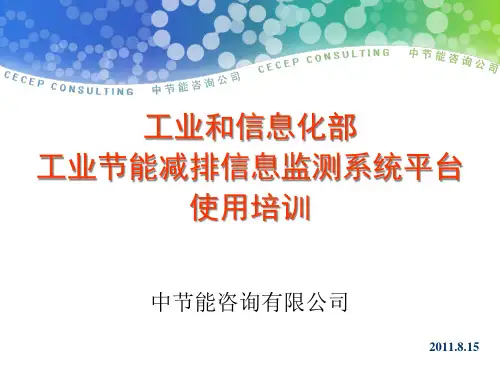 CECEP CONSULTING 中节能咨询公司 CECEP CONSULTING 中节能咨询公司

工业和信息化部
工业节能减排信息监测系统平台
使用培训

中节能咨询有限公司

2011.8.15